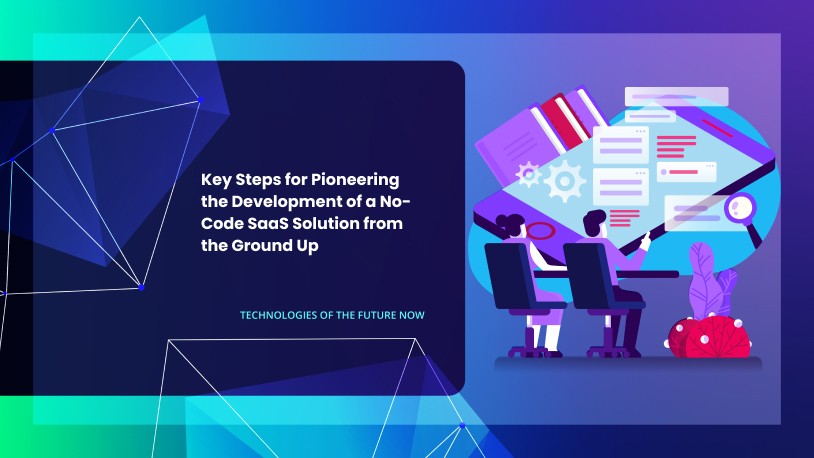 Key Steps for Pioneering the Development of a No-Code SaaS Solution from the Ground Up

TECHNOLOGIES OF THE FUTURE NOW